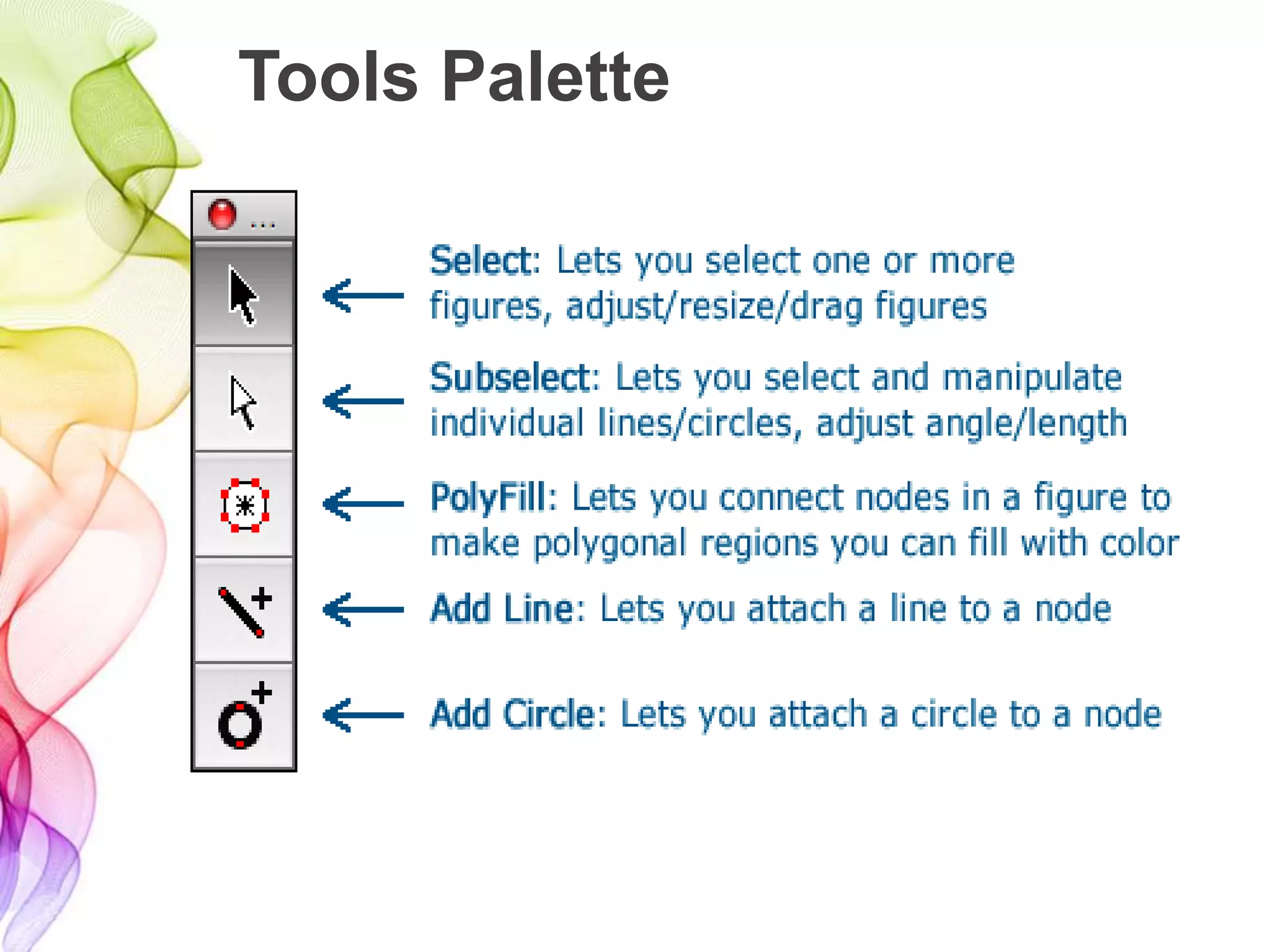 Tools Palette

...

Select: Lets you select one or more figures, adjust/resize/drag figures

Subselect: Lets you select and manipulate individual lines/circles, adjust angle/length

PolyFill: Lets you connect nodes in a figure to make polygonal regions you can fill with color

Add Line: Lets you attach a line to a node

Add Circle: Lets you attach a circle to a node